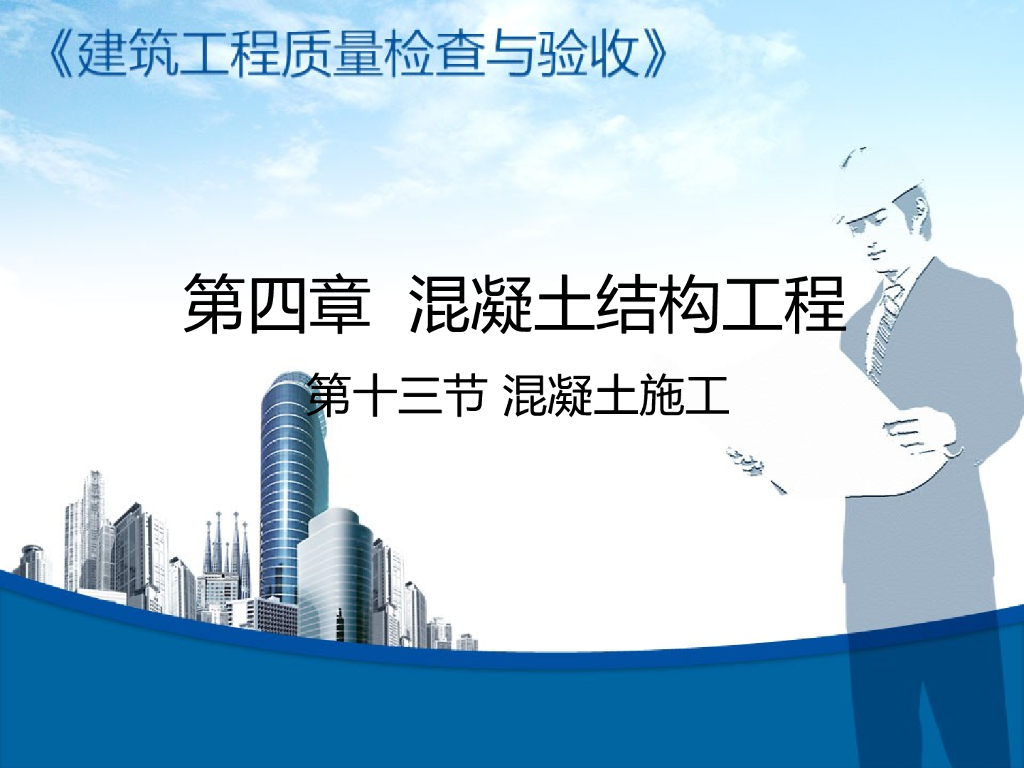 《建筑工程质量检查与验收》

第四章 混凝土结构工程

第十三节 混凝土施工